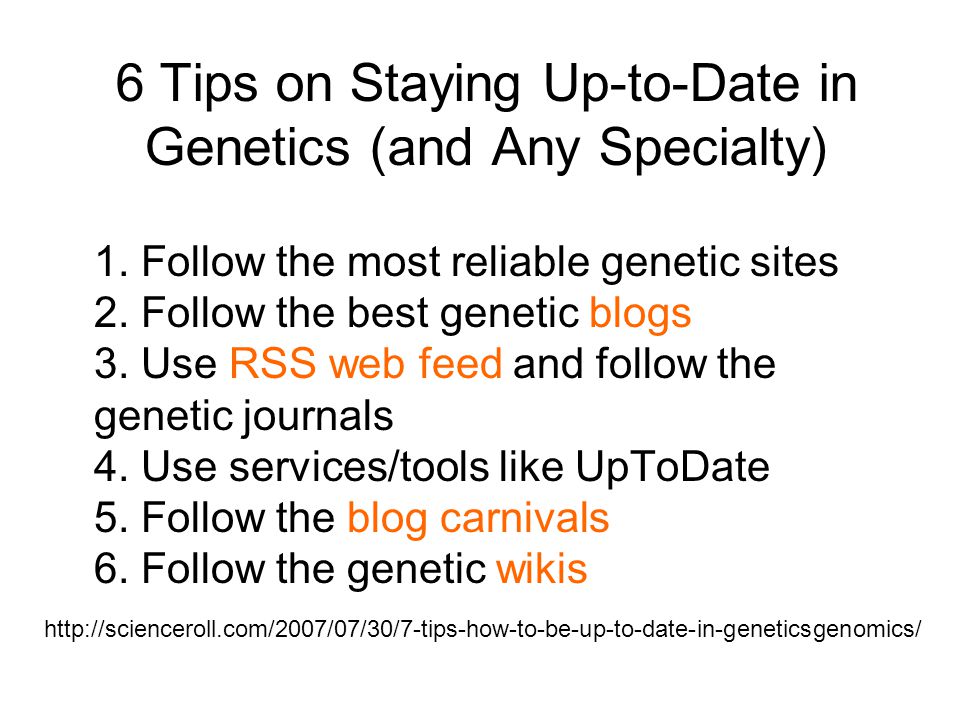 6 Tips on Staying Up-to-Date in Genetics (and Any Specialty)

1. Follow the most reliable genetic sites
2. Follow the best genetic blogs
3. Use RSS web feed and follow the genetic journals
4. Use services/tools like UpToDate
5. Follow the blog carnivals
6. Follow the genetic wikis

http://scienceroll.com/2007/07/30/7-tips-how-to-be-up-to-date-in-geneticsgenomics/